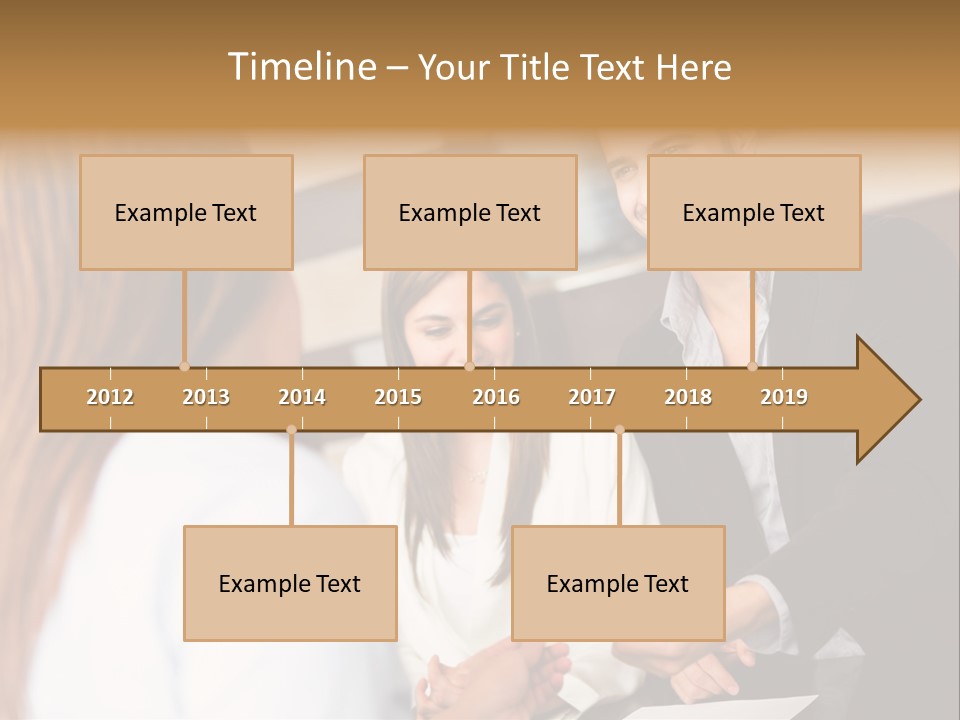 Timeline – Your Title Text Here

Example Text

Example Text

Example Text

2012 2013 2014 2015 2016 2017 2018 2019

Example Text

Example Text